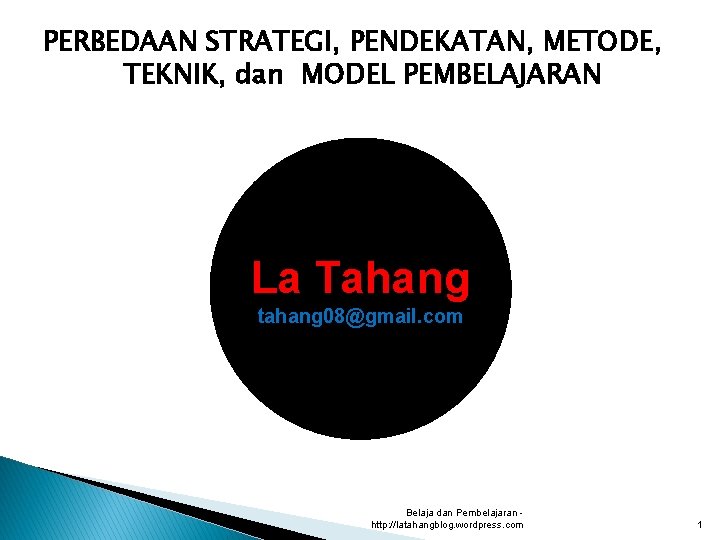 PERBEDAAN STRATEGI, PENDEKATAN, METODE, TEKNIK, dan MODEL PEMBELAJARAN

La Tahang
tahang08@gmail.com

Belaja dan Pembelajaran - http://latahangblog.wordpress.com

1